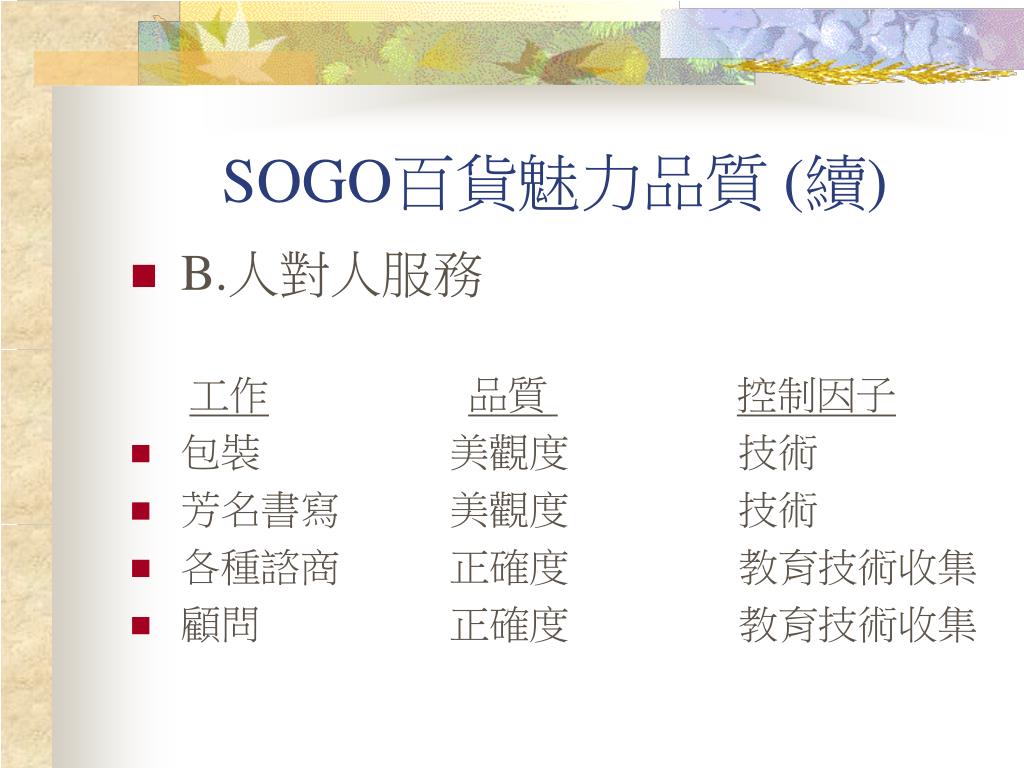 SOGO百貨魅力品質 (續)

B.人對人服務

| 工作 | 品質 | 控制因子 |
|---|---|---|
| 包裝 | 美觀度 | 技術 |
| 芳名書寫 | 美觀度 | 技術 |
| 各種諮商 | 正確度 | 教育技術收集 |
| 顧問 | 正確度 | 教育技術收集 |